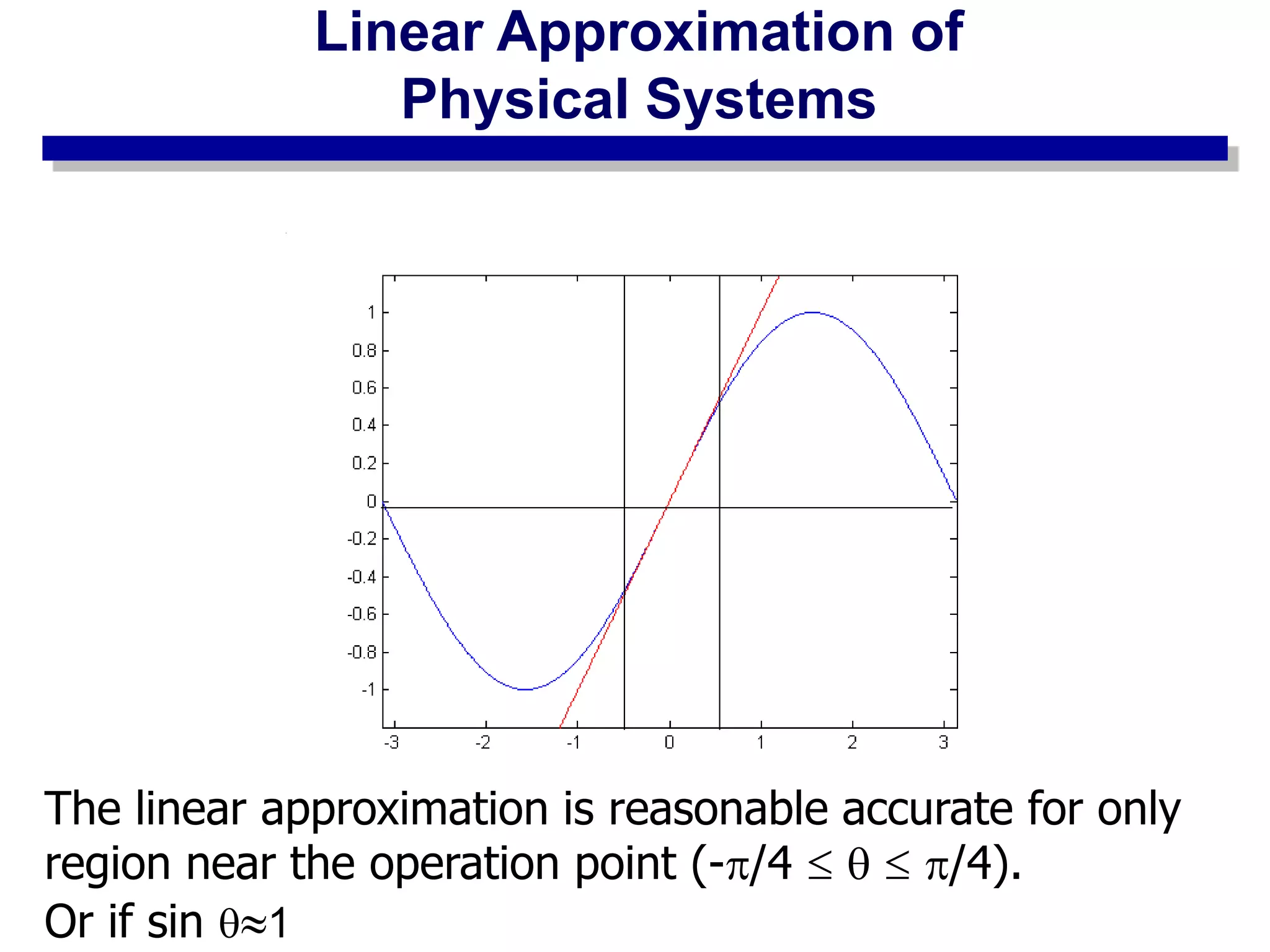 Linear Approximation of Physical Systems

1
0.8
0.6
0.4
0.2
0
-0.2
-0.4
-0.6
-0.8
-1

-3 -2 -1 0 1 2 3

The linear approximation is reasonable accurate for only region near the operation point ($-\pi/4 \leq \theta \leq \pi/4$).
Or if sin $\theta \approx 1$